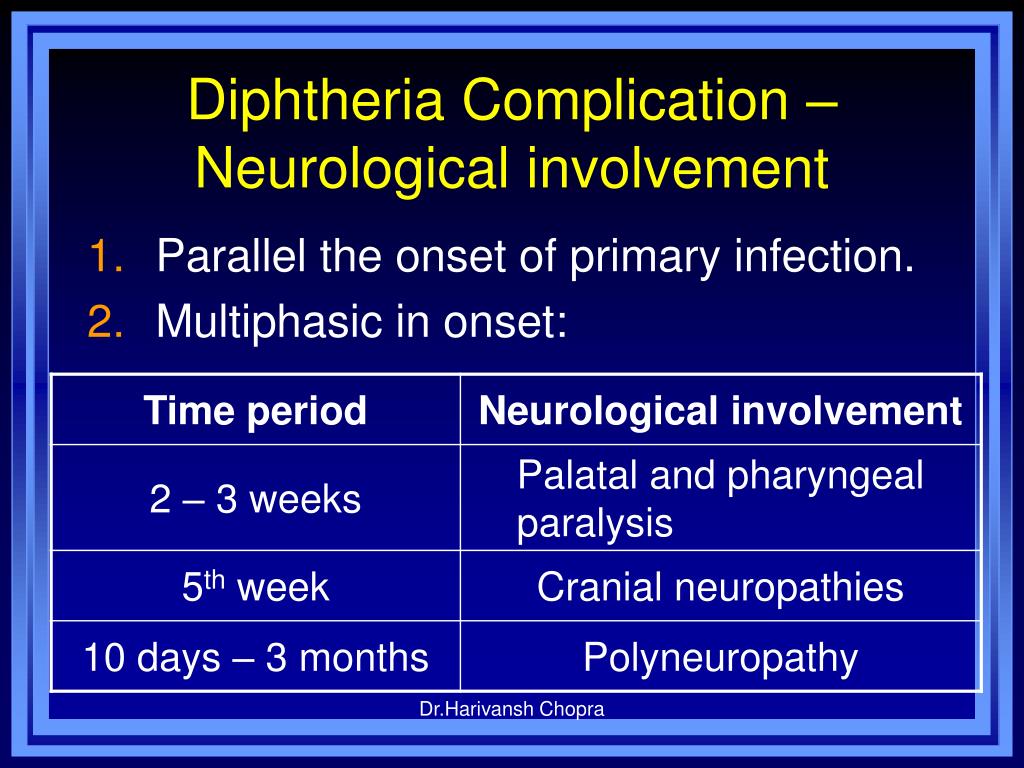 Diphtheria Complication – Neurological involvement

1. Parallel the onset of primary infection.
2. Multiphasic in onset:

| Time period | Neurological involvement |
|---|---|
| 2 – 3 weeks | Palatal and pharyngeal paralysis |
| 5$^{th}$ week | Cranial neuropathies |
| 10 days – 3 months | Polyneuropathy |

Dr.Harivansh Chopra